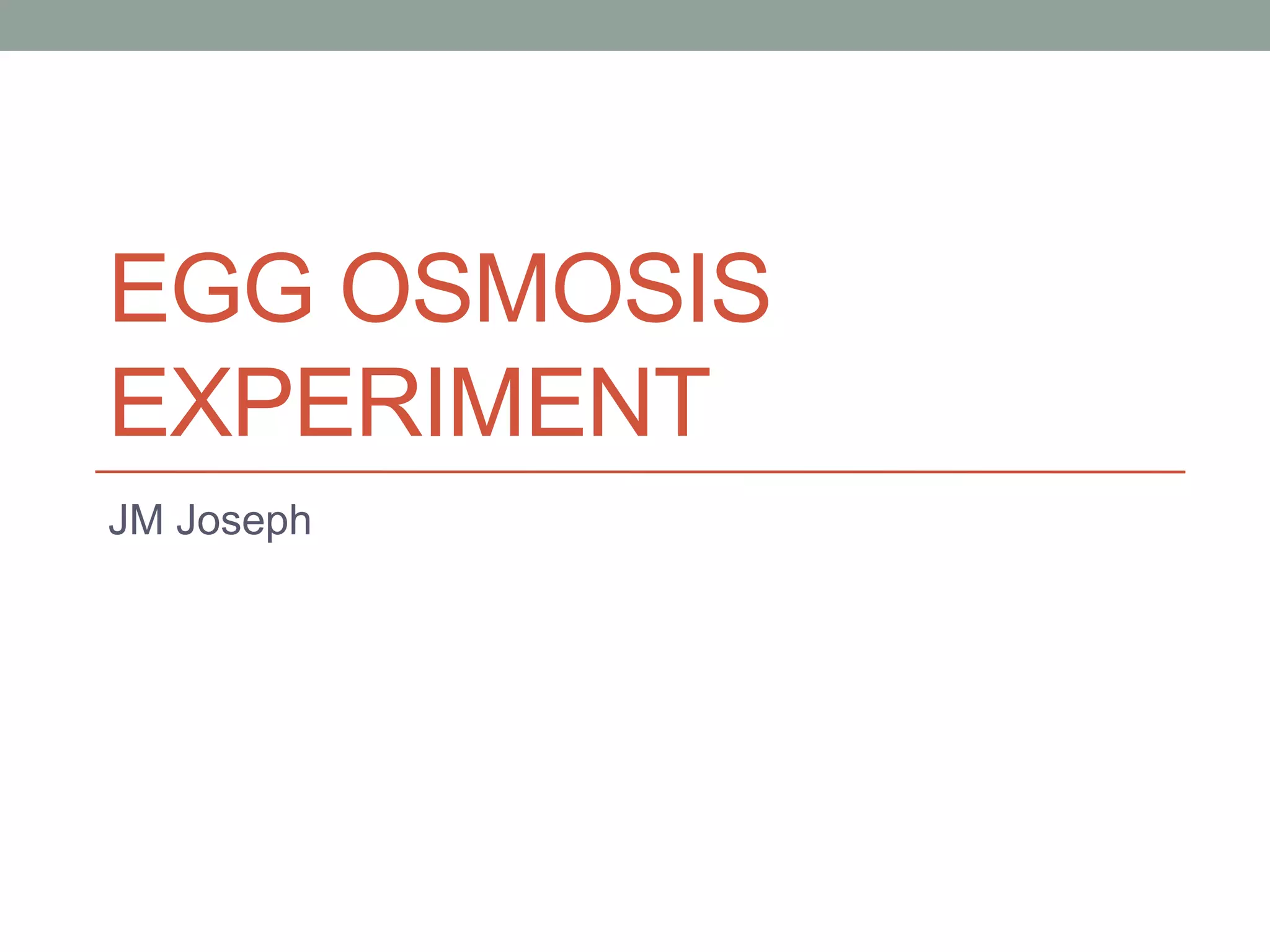 EGG OSMOSIS EXPERIMENT

JM Joseph